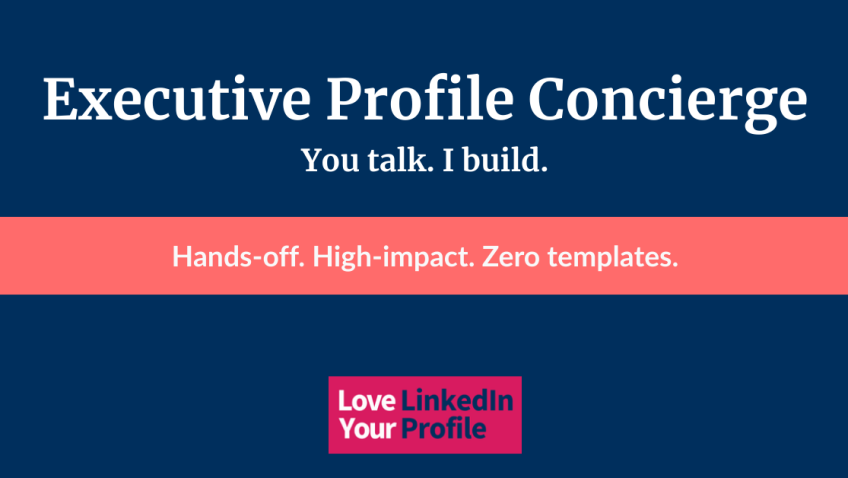 Executive Profile Concierge
You talk. I build.

Hands-off. High-impact. Zero templates.

Love LinkedIn
Your Profile